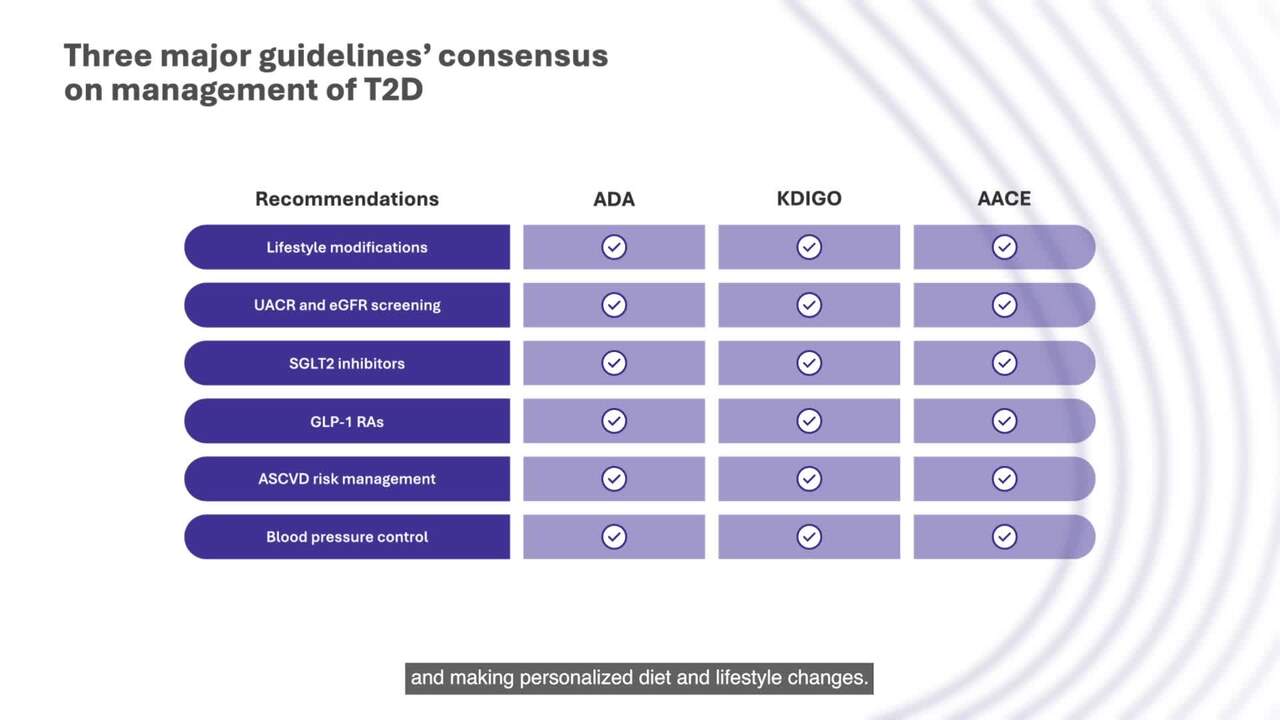 Three major guidelines' consensus on management of T2D

| Recommendations | ADA | KDIGO | AACE |
|---|---|---|---|
| Lifestyle modifications | ✓ | ✓ | ✓ |
| UACR and eGFR screening | ✓ | ✓ | ✓ |
| SGLT2 inhibitors | ✓ | ✓ | ✓ |
| GLP-1 RAs | ✓ | ✓ | ✓ |
| ASCVD risk management | ✓ | ✓ | ✓ |
| Blood pressure control | ✓ | ✓ | ✓ |

and making personalized diet and lifestyle changes.